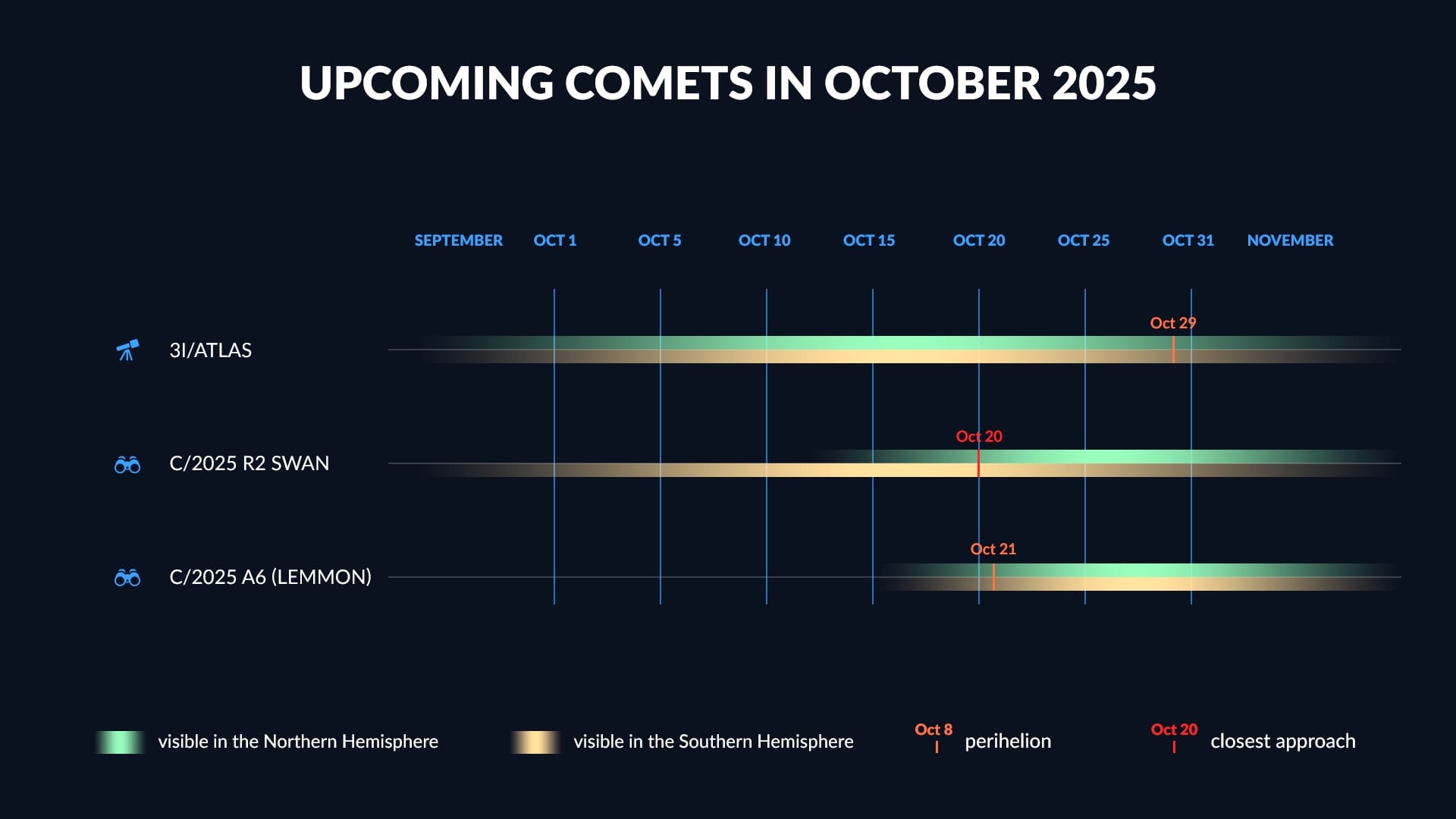 UPCOMING COMETS IN OCTOBER 2025

SEPTEMBER OCT 1 OCT 5 OCT 10 OCT 15 OCT 20 OCT 25 OCT 31 NOVEMBER

3I/ATLAS
Oct 29

C/2025 R2 SWAN
Oct 20

C/2025 A6 (LEMMON)
Oct 21

visible in the Northern Hemisphere

visible in the Southern Hemisphere

Oct 8 perihelion

Oct 20 closest approach